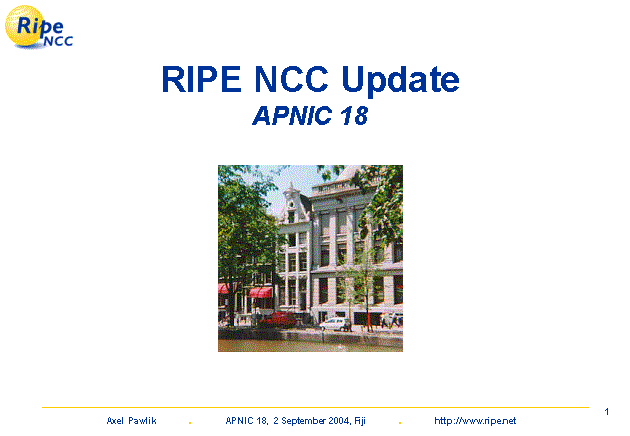 Ripe NCC

RIPE NCC Update
APNIC 18

Axel Pawlik . APNIC 18, 2 September 2004, Fiji . http://www.ripe.net

1